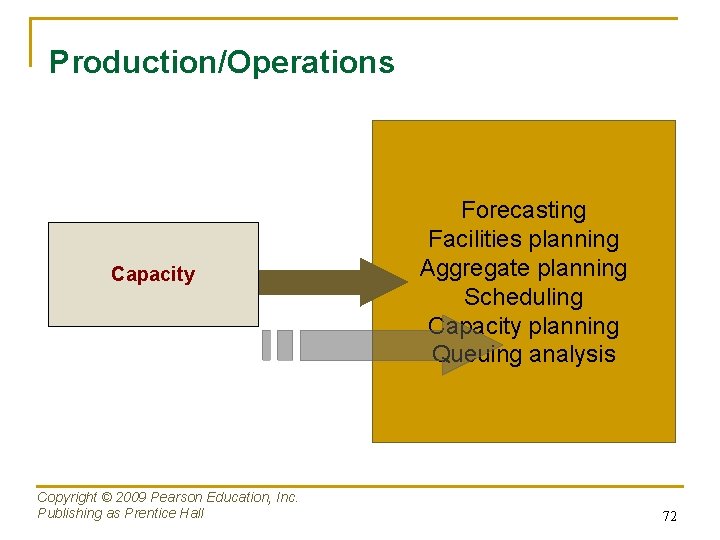 Production/Operations

Capacity

Forecasting
Facilities planning
Aggregate planning
Scheduling
Capacity planning
Queuing analysis

Copyright © 2009 Pearson Education, Inc.
Publishing as Prentice Hall

72